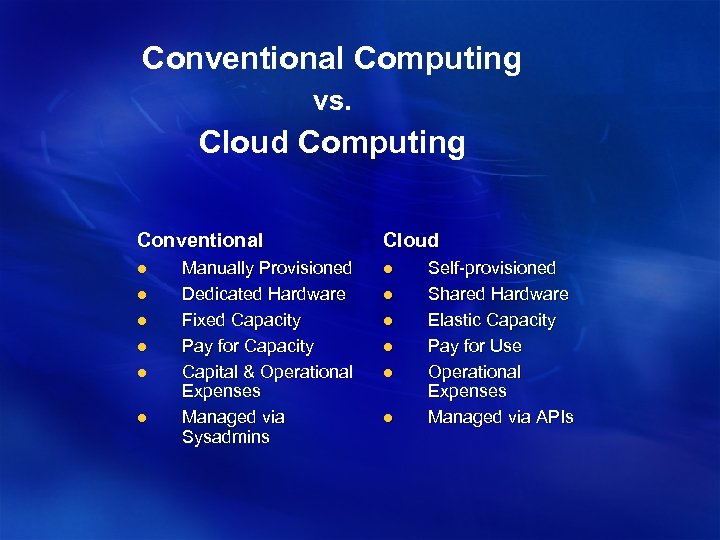 Conventional Computing
vs.
Cloud Computing

Conventional
- Manually Provisioned
- Dedicated Hardware
- Fixed Capacity
- Pay for Capacity
- Capital & Operational Expenses
- Managed via Sysadmins

Cloud
- Self-provisioned
- Shared Hardware
- Elastic Capacity
- Pay for Use
- Operational Expenses
- Managed via APIs